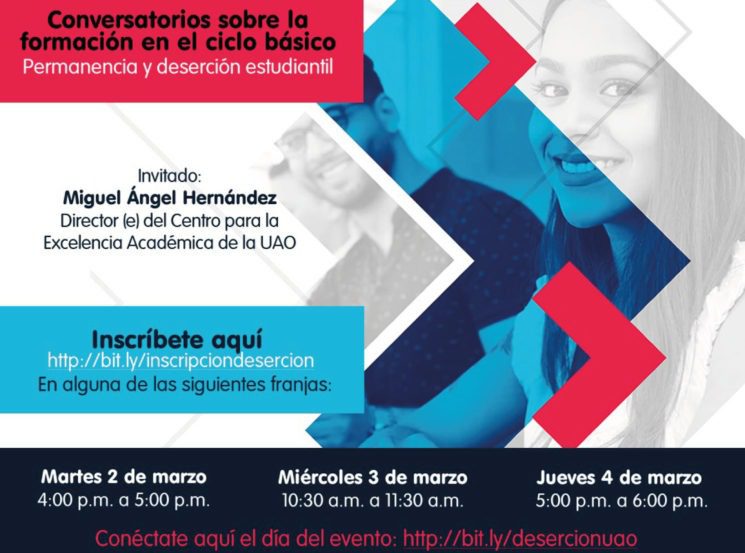 Conversatorios sobre la formación en el ciclo básico
Permanencia y deserción estudiantil

Invitado:
Miguel Ángel Hernández
Director (e) del Centro para la Excelencia Académica de la UAO

Inscríbete aquí
http://bit.ly/inscripciondesercion
En alguna de las siguientes franjas:

Martes 2 de marzo
4:00 p.m. a 5:00 p.m.

Miércoles 3 de marzo
10:30 a.m. a 11:30 a.m.

Jueves 4 de marzo
5:00 p.m. a 6:00 p.m.

Conéctate aquí el día del evento: http://bit.ly/desercionuao